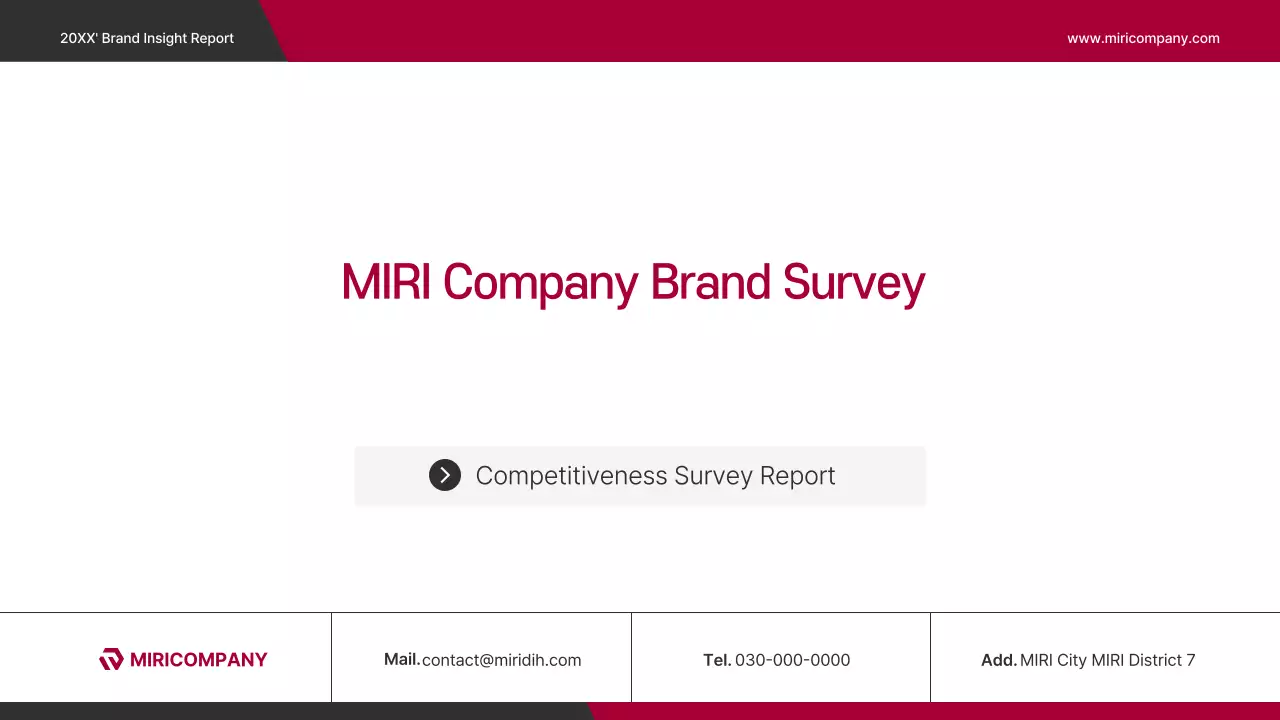 20XX' Brand Insight Report

www.miricompany.com

MIRI Company Brand Survey

Competitiveness Survey Report

MIRICOMPANY

Mail. contact@miridih.com

Tel. 030-000-0000

Add. MIRI City MIRI District 7